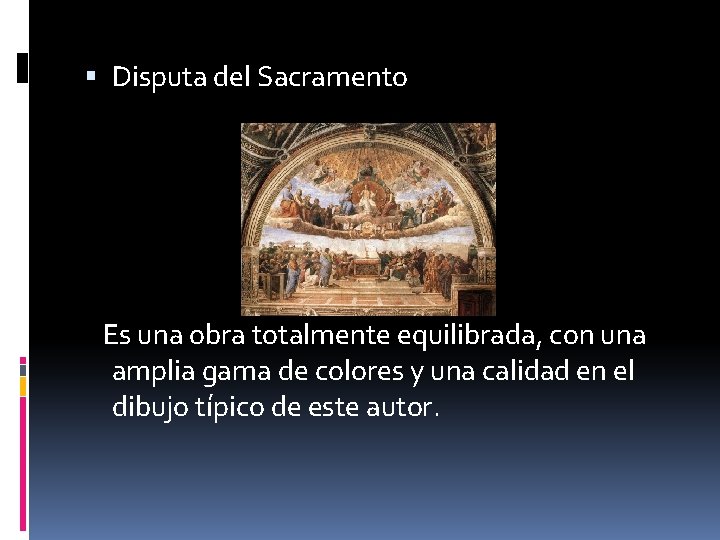 ▪ Disputa del Sacramento

Es una obra totalmente equilibrada, con una amplia gama de colores y una calidad en el dibujo típico de este autor.